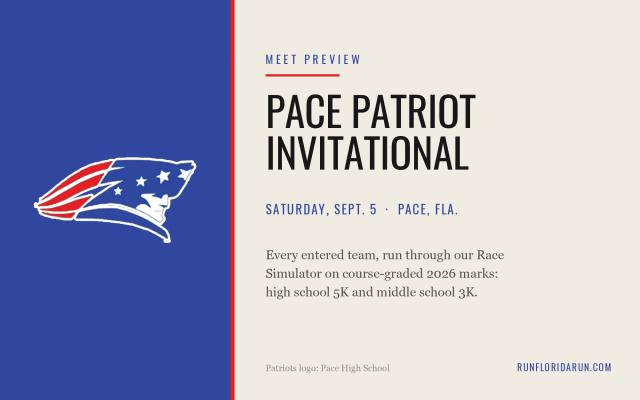 MEET PREVIEW

PACE PATRIOT INVITATIONAL

SATURDAY, SEPT. 5 · PACE, FLA.

Every entered team, run through our Race Simulator on course-graded 2026 marks: high school 5K and middle school 3K.

Patriots logo: Pace High School

RUNFLORIDARUN.COM